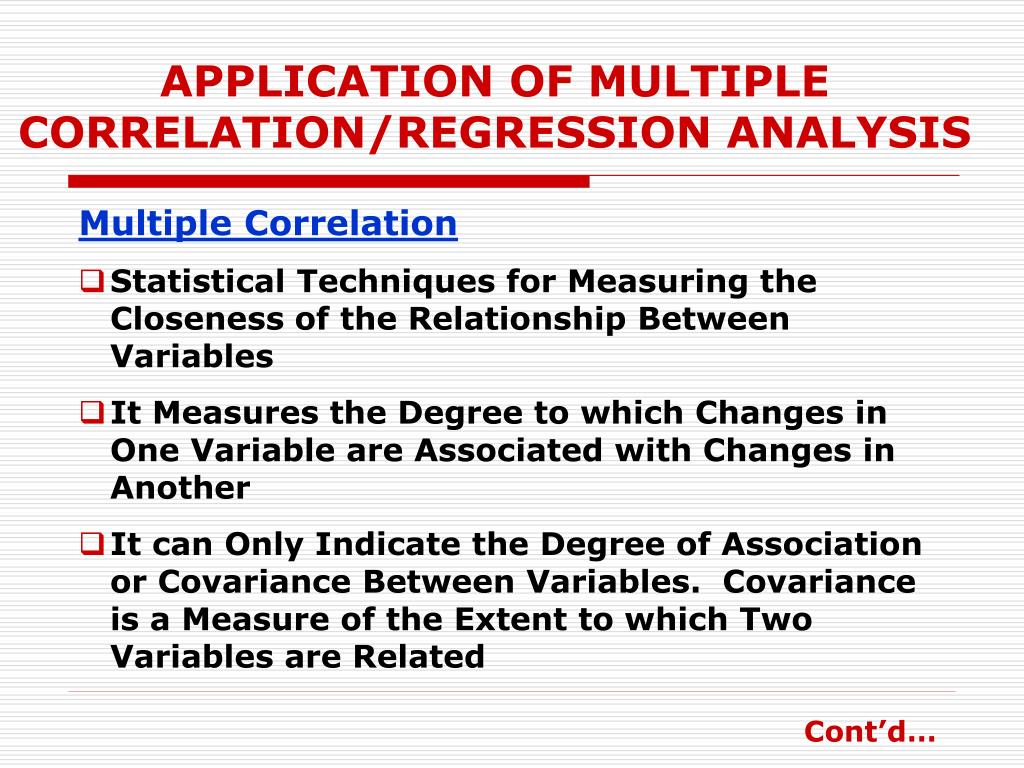 APPLICATION OF MULTIPLE CORRELATION/REGRESSION ANALYSIS

Multiple Correlation

❑ Statistical Techniques for Measuring the Closeness of the Relationship Between Variables

❑ It Measures the Degree to which Changes in One Variable are Associated with Changes in Another

❑ It can Only Indicate the Degree of Association or Covariance Between Variables. Covariance is a Measure of the Extent to which Two Variables are Related

Cont'd…